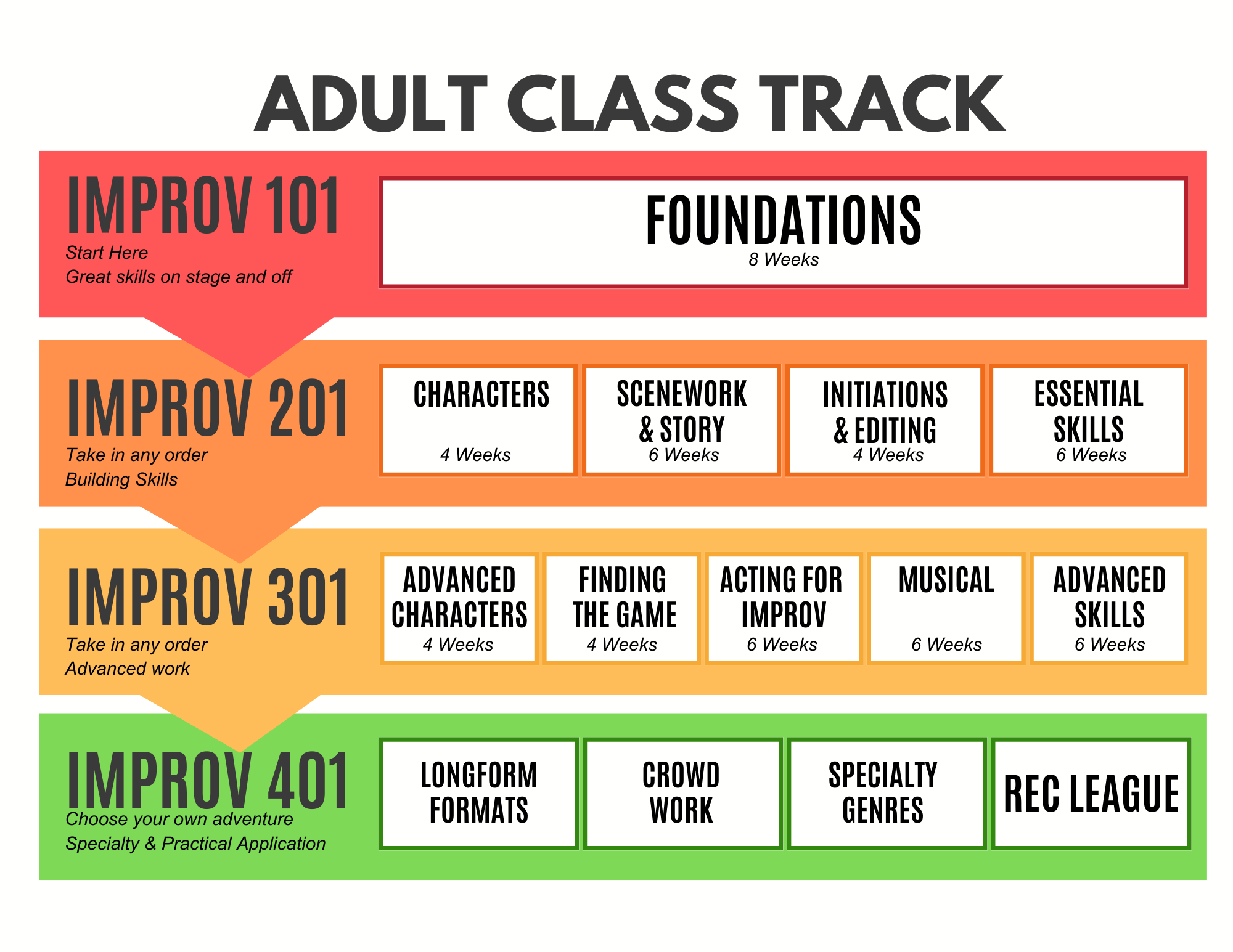 ADULT CLASS TRACK

IMPROV 101
Start Here
Great skills on stage and off

FOUNDATIONS
8 Weeks

IMPROV 201
Take in any order
Building Skills

CHARACTERS
4 Weeks

SCENEWORK & STORY
6 Weeks

INITIATIONS & EDITING
4 Weeks

ESSENTIAL SKILLS
6 Weeks

IMPROV 301
Take in any order
Advanced work

ADVANCED CHARACTERS
4 Weeks

FINDING THE GAME
4 Weeks

ACTING FOR IMPROV
6 Weeks

MUSICAL
6 Weeks

ADVANCED SKILLS
6 Weeks

IMPROV 401
Choose your own adventure
Specialty & Practical Application

LONGFORM FORMATS

CROWD WORK

SPECIALTY GENRES

REC LEAGUE